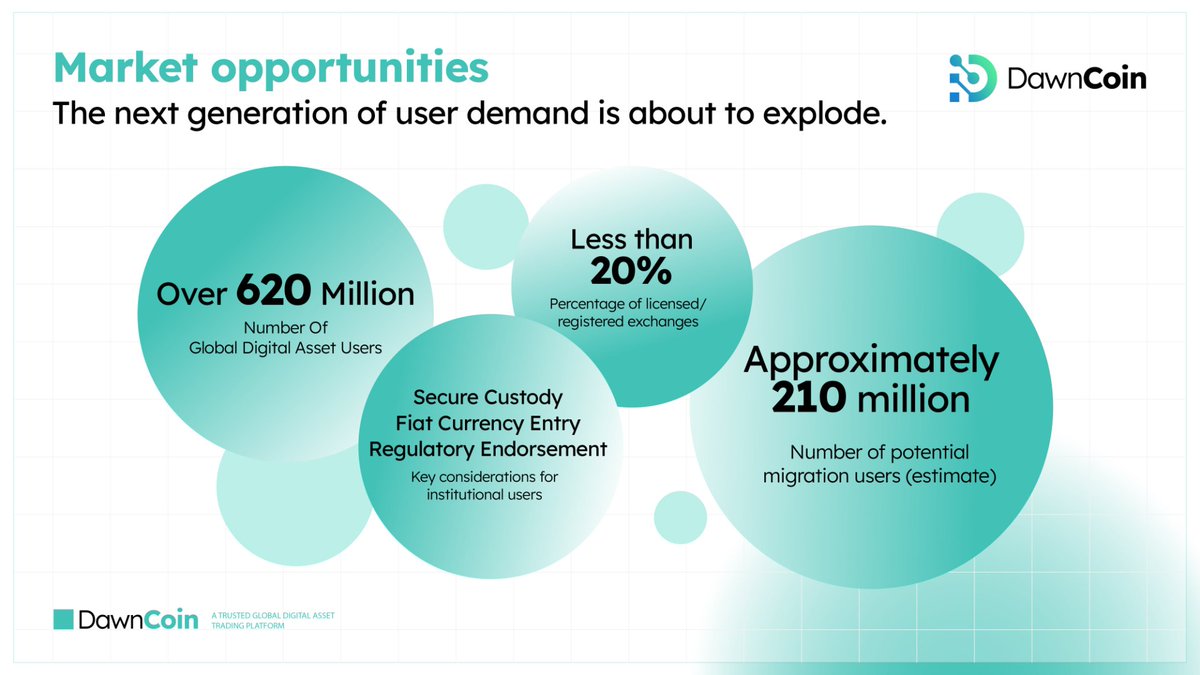 Market opportunities
The next generation of user demand is about to explode.

DawnCoin

Over 620 Million
Number Of Global Digital Asset Users

Less than 20%
Percentage of licensed/ registered exchanges

Secure Custody
Fiat Currency Entry
Regulatory Endorsement
Key considerations for institutional users

Approximately 210 million
Number of potential migration users (estimate)

DawnCoin
A TRUSTED GLOBAL DIGITAL ASSET TRADING PLATFORM